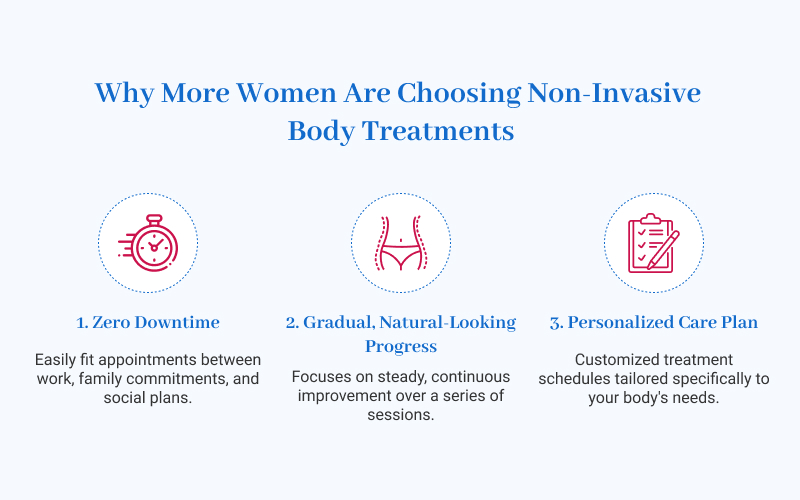 Why More Women Are Choosing Non-Invasive Body Treatments

1. Zero Downtime

Easily fit appointments between work, family commitments, and social plans.

2. Gradual, Natural-Looking Progress

Focuses on steady, continuous improvement over a series of sessions.

3. Personalized Care Plan

Customized treatment schedules tailored specifically to your body's needs.